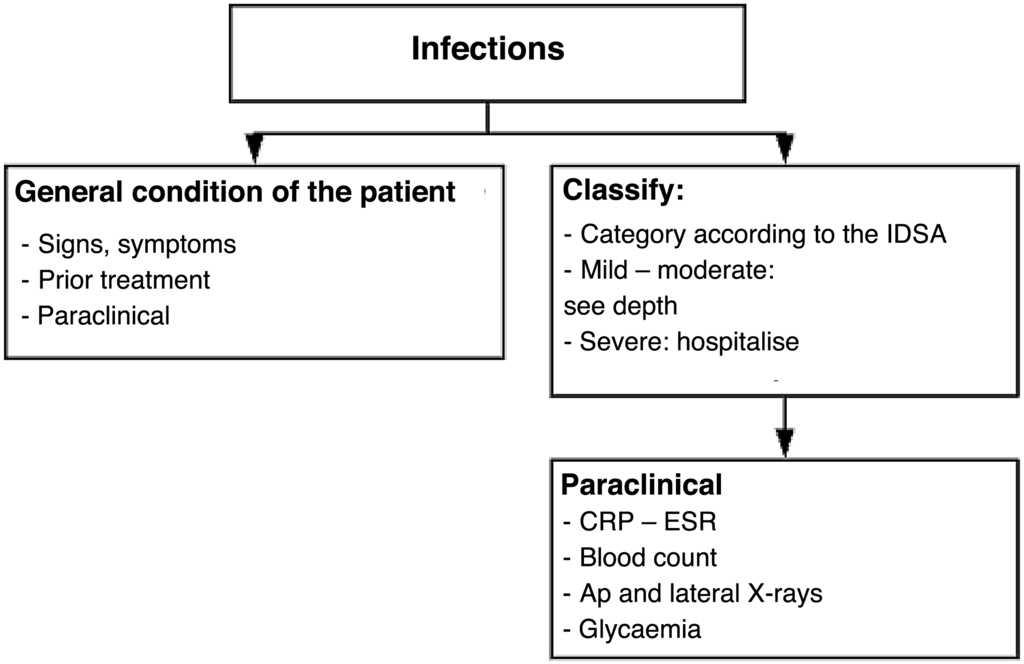 Infections

General condition of the patient
- Signs, symptoms
- Prior treatment
- Paraclinical

Classify:
- Category according to the IDSA
- Mild – moderate:
see depth
- Severe: hospitalise

Paraclinical
- CRP – ESR
- Blood count
- Ap and lateral X-rays
- Glycaemia